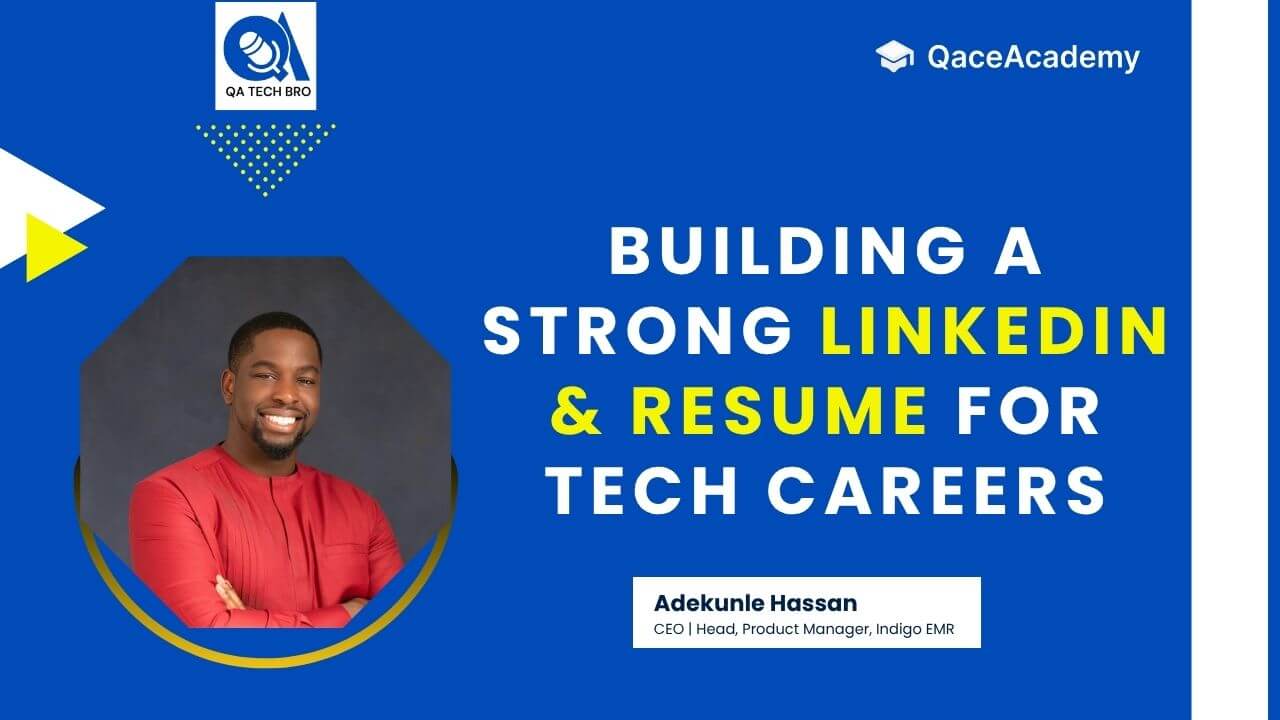 QA
QA TECH BRO

QaceAcademy

BUILDING A STRONG LINKEDIN & RESUME FOR TECH CAREERS

Adekunle Hassan
CEO | Head, Product Manager, Indigo EMR